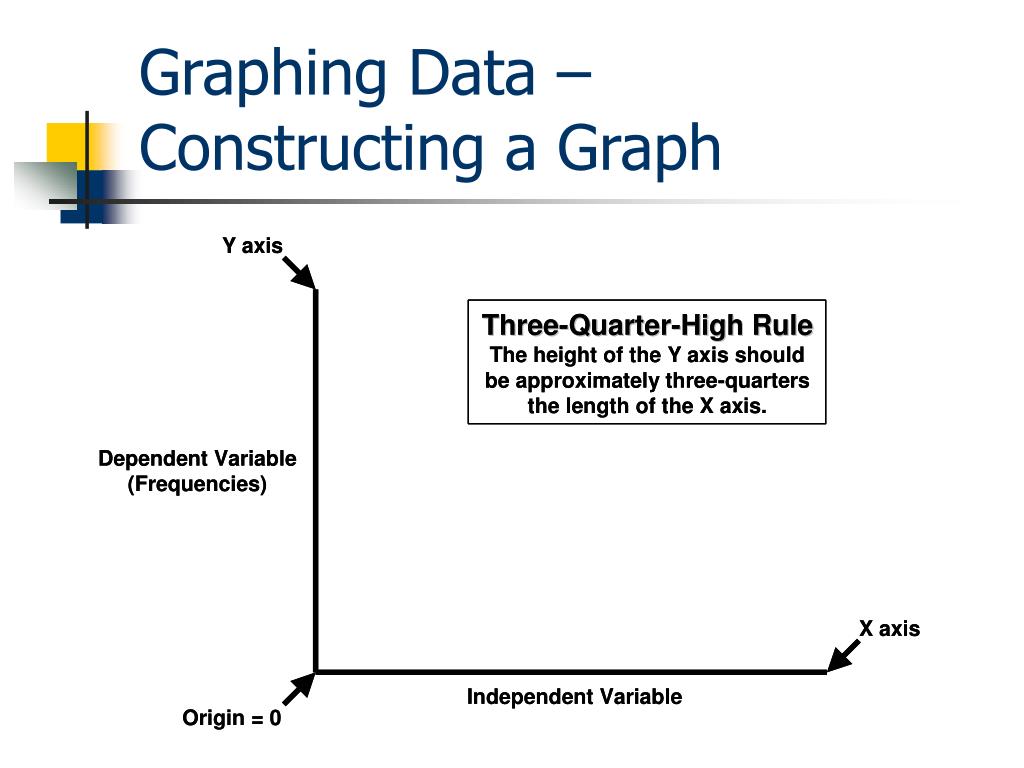 Graphing Data – Constructing a Graph

Y axis

Three-Quarter-High Rule
The height of the Y axis should be approximately three-quarters the length of the X axis.

Dependent Variable
(Frequencies)

X axis

Independent Variable

Origin = 0